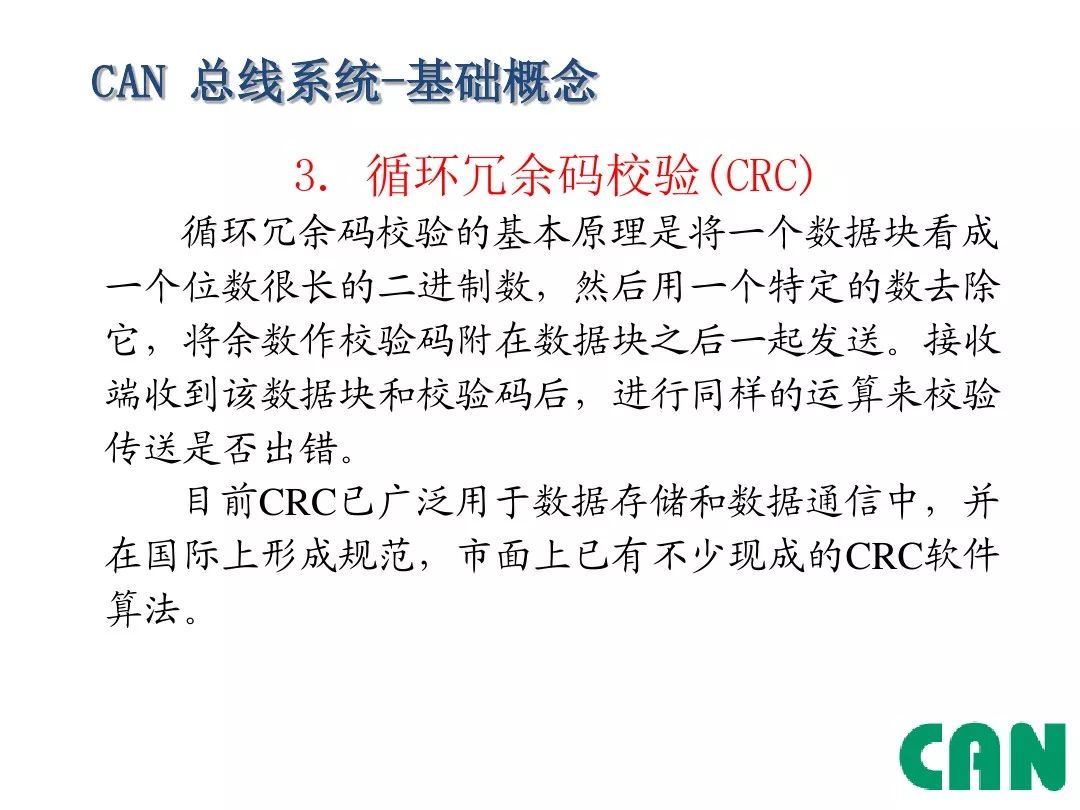 CAN 总线系统-基础概念

3. 循环冗余码校验(CRC)

循环冗余码校验的基本原理是将一个数据块看成一个位数很长的二进制数，然后用一个特定的数去除它，将余数作校验码附在数据块之后一起发送。接收端收到该数据块和校验码后，进行同样的运算来校验传送是否出错。

目前CRC已广泛用于数据存储和数据通信中，并在国际上形成规范，市面上已有不少现成的CRC软件算法。

CAN